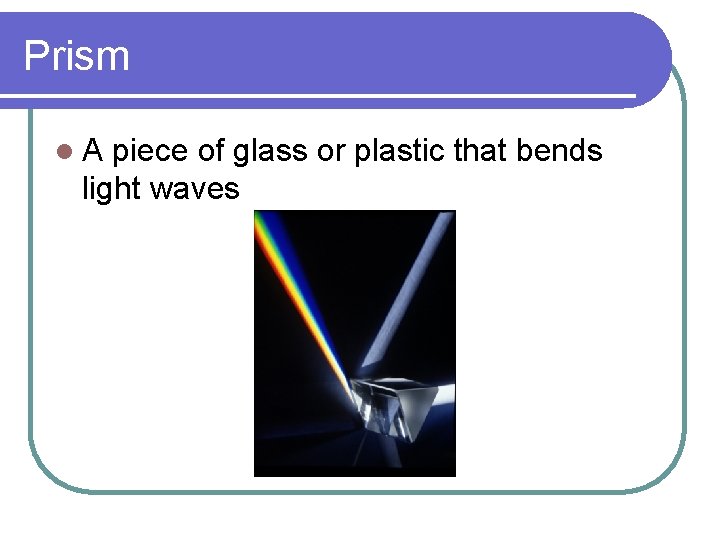 Prism

A piece of glass or plastic that bends light waves